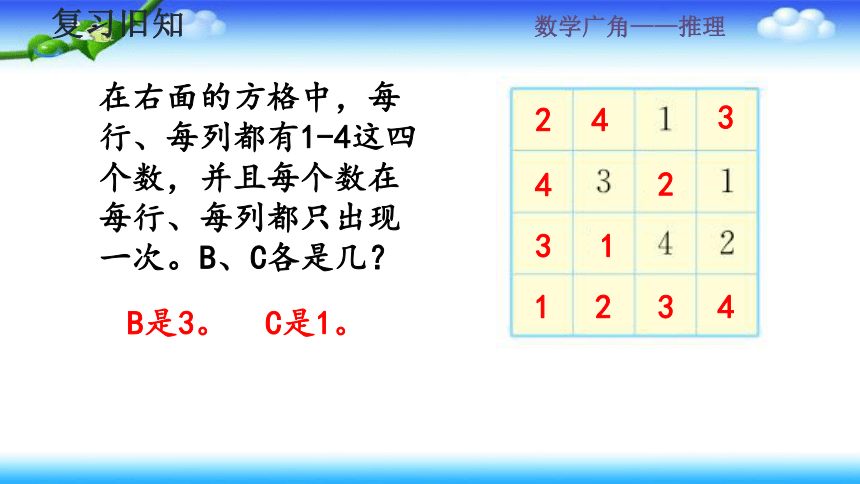 复习旧知

数学广角——推理

在右面的方格中，每行、每列都有1-4这四个数，并且每个数在每行、每列都只出现一次。B、C各是几？

B是3。 C是1。

| 2 | 4 | 1 | 3 |
|---|---|---|---|
| 4 | 3 | 2 | 1 |
| 3 | 1 | 4 | 2 |
| 1 | 2 | 3 | 4 |